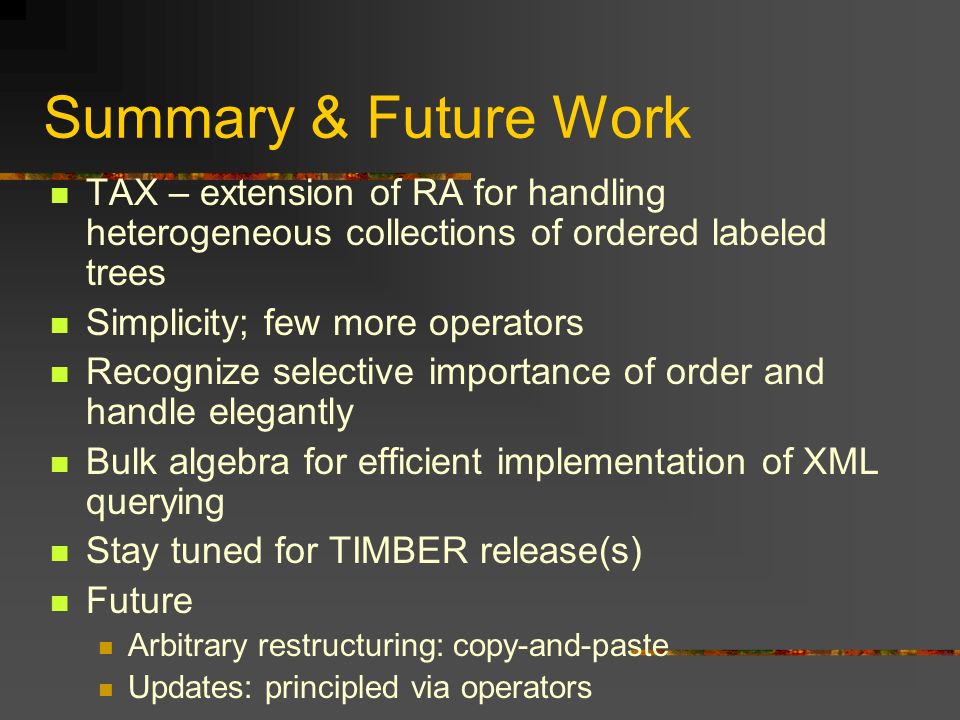 Summary & Future Work

- TAX – extension of RA for handling heterogeneous collections of ordered labeled trees
- Simplicity; few more operators
- Recognize selective importance of order and handle elegantly
- Bulk algebra for efficient implementation of XML querying
- Stay tuned for TIMBER release(s)
- Future
  - Arbitrary restructuring: copy-and-paste
  - Updates: principled via operators